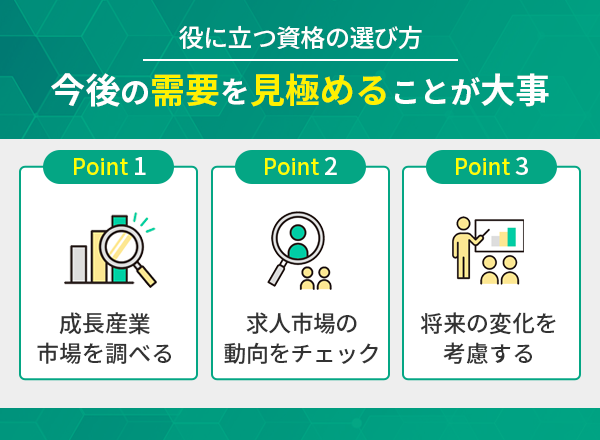 役に立つ資格の選び方

今後の需要を見極めることが大事

Point 1

成長産業
市場を調べる

Point 2

求人市場の
動向をチェック

Point 3

将来の変化を
考慮する